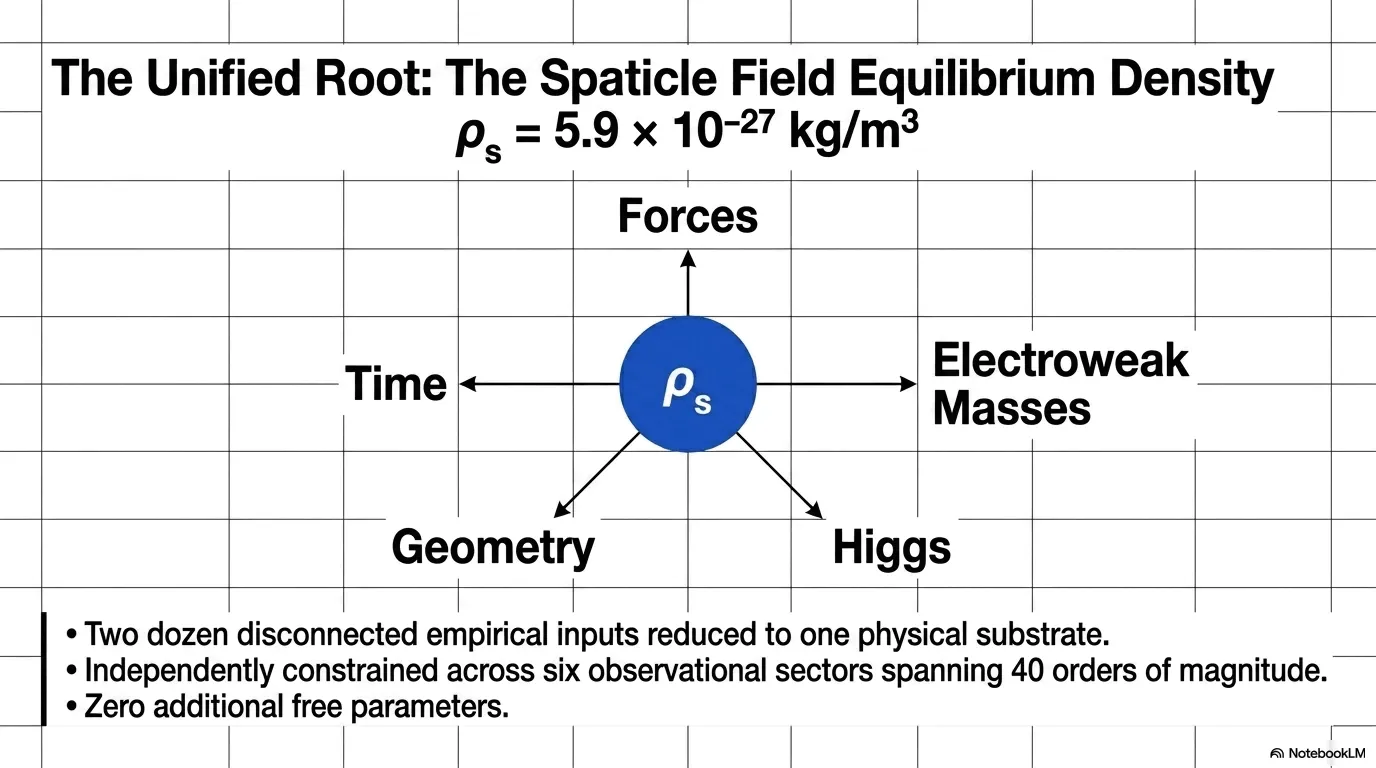 The Unified Root: The Spaticle Field Equilibrium Density
$\rho_s = 5.9 \times 10^{-27}$ kg/m$^3$

Forces

Time

$\rho_s$

Electroweak Masses

Geometry

Higgs

• Two dozen disconnected empirical inputs reduced to one physical substrate.
• Independently constrained across six observational sectors spanning 40 orders of magnitude.
• Zero additional free parameters.

NotebookLM